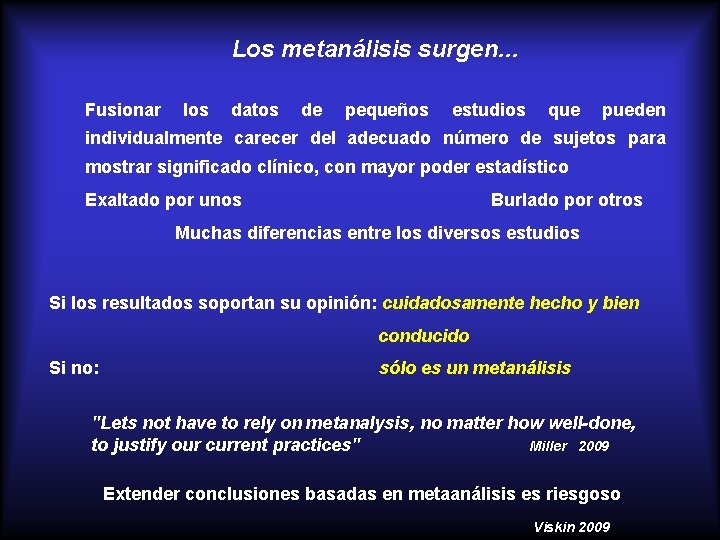 Los metanálisis surgen...

Fusionar los datos de pequeños estudios que pueden individualmente carecer del adecuado número de sujetos para mostrar significado clínico, con mayor poder estadístico

Exaltado por unos

Burlado por otros

Muchas diferencias entre los diversos estudios

Si los resultados soportan su opinión: cuidadosamente hecho y bien conducido

Si no: sólo es un metanálisis

"Lets not have to rely on metanalysis, no matter how well-done, to justify our current practices" Miller 2009

Extender conclusiones basadas en metaanálisis es riesgoso

Viskin 2009